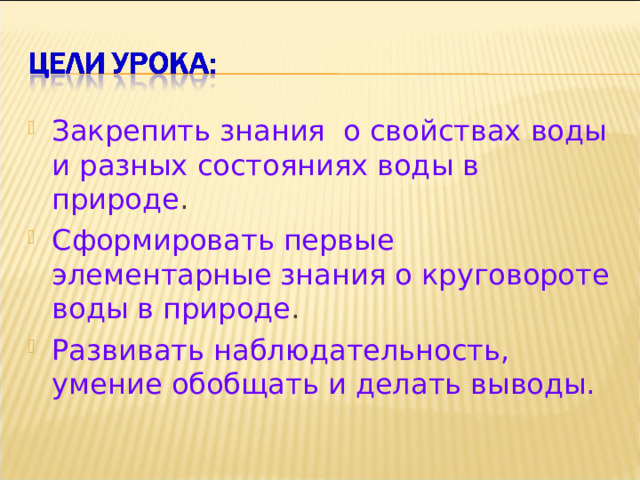 ЦЕЛИ УРОКА:

Закрепить знания  о свойствах воды и разных состояниях воды в природе.

Сформировать первые элементарные знания о круговороте воды в природе.

Развивать наблюдательность, умение обобщать и делать выводы.